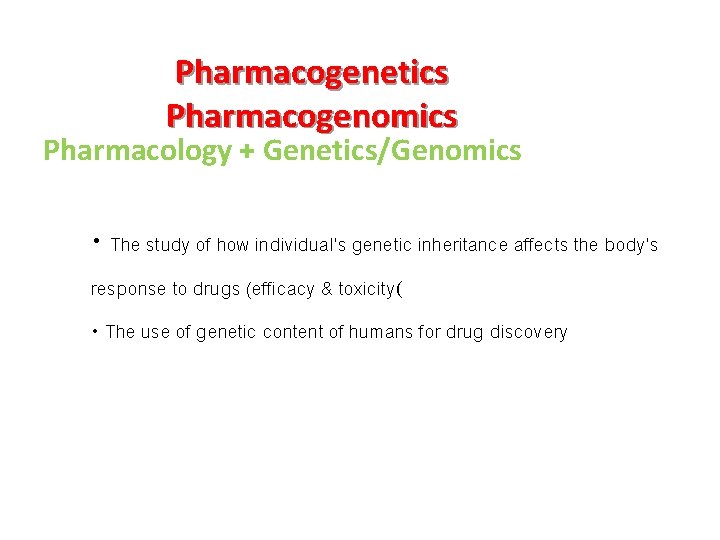 Pharmacogenetics
Pharmacogenomics
Pharmacology + Genetics/Genomics

• The study of how individual's genetic inheritance affects the body's response to drugs (efficacy & toxicity(

• The use of genetic content of humans for drug discovery